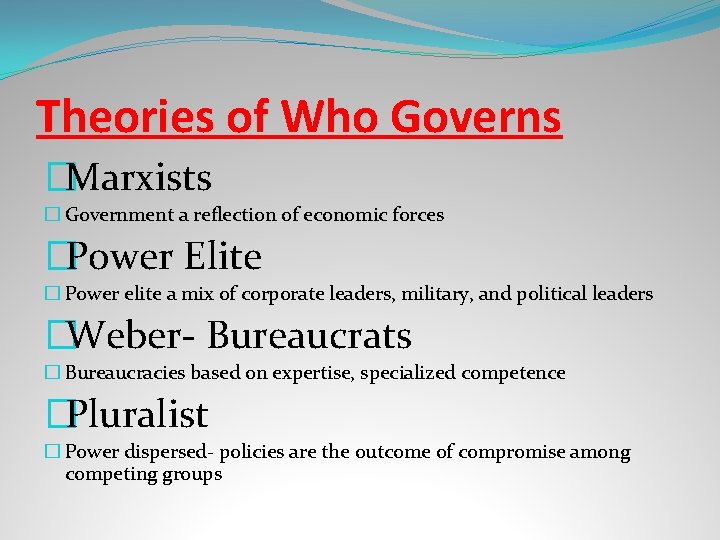 Theories of Who Governs

Marxists

Government a reflection of economic forces

Power Elite

Power elite a mix of corporate leaders, military, and political leaders

Weber- Bureaucrats

Bureaucracies based on expertise, specialized competence

Pluralist

Power dispersed- policies are the outcome of compromise among competing groups